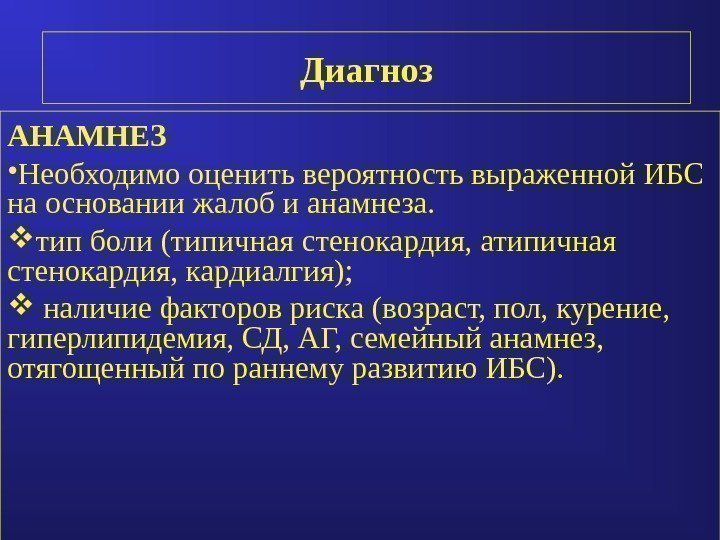 Диагноз

АНАМНЕЗ

•Необходимо оценить вероятность выраженной ИБС на основании жалоб и анамнеза.

❖тип боли (типичная стенокардия, атипичная стенокардия, кардиалгия);

❖ наличие факторов риска (возраст, пол, курение, гиперлипидемия, СД, АГ, семейный анамнез, отягощенный по раннему развитию ИБС).